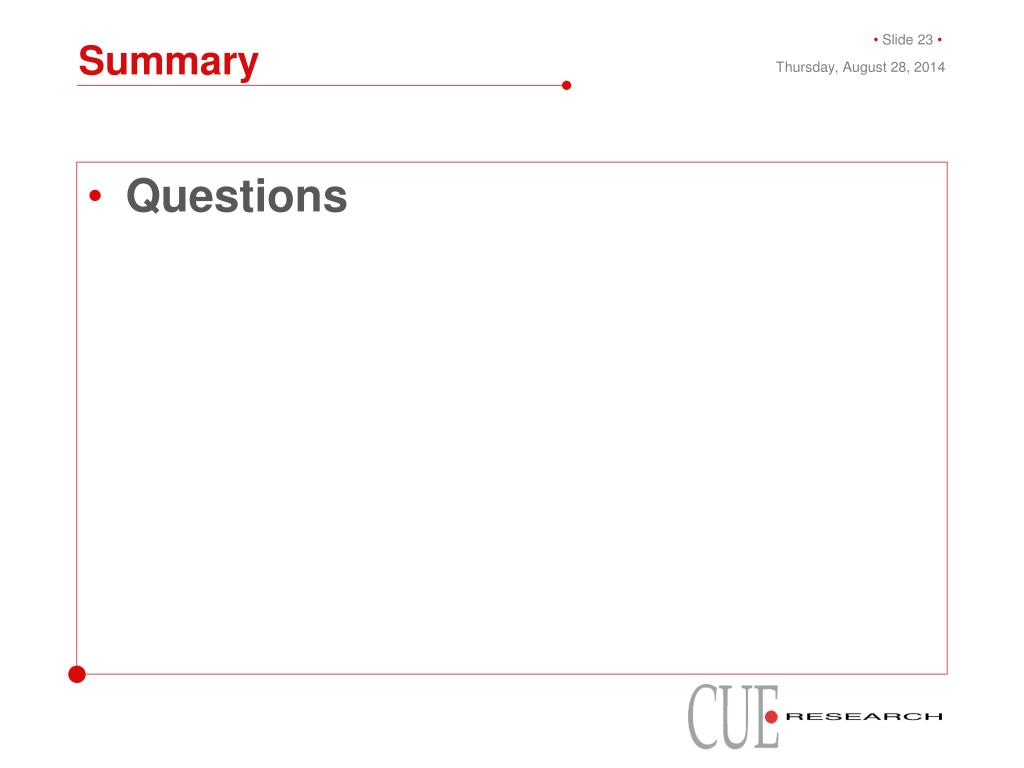 Summary

• Slide 23 •

Thursday, August 28, 2014

• Questions

CUE RESEARCH